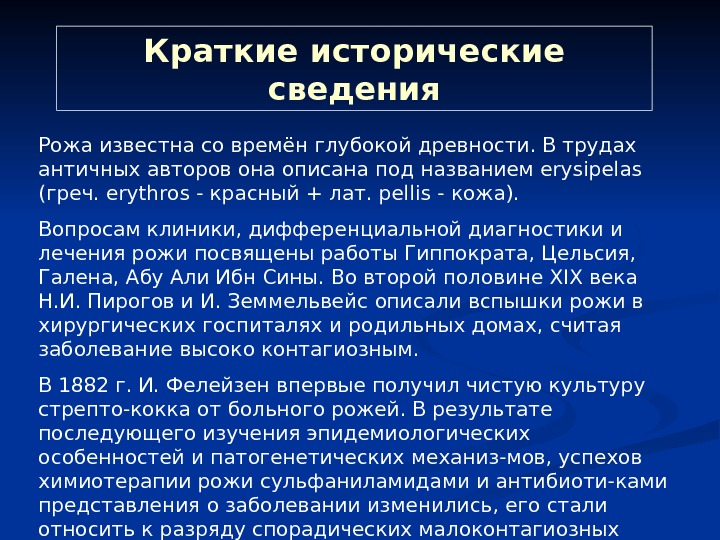 Краткие исторические сведения

Рожа известна со времён глубокой древности. В трудах античных авторов она описана под названием erysipelas (греч. erythros - красный + лат. pellis - кожа).

Вопросам клиники, дифференциальной диагностики и лечения рожи посвящены работы Гиппократа, Цельсия, Галена, Абу Али Ибн Сины. Во второй половине XIX века Н.И. Пирогов и И. Земмельвейс описали вспышки рожи в хирургических госпиталях и родильных домах, считая заболевание высоко контагиозным.

В 1882 г. И. Фелейзен впервые получил чистую культуру стрепто-кокка от больного рожей. В результате последующего изучения эпидемиологических особенностей и патогенетических механиз-мов, успехов химиотерапии рожи сульфаниламидами и антибиоти-ками представления о заболевании изменились, его стали относить к разряду спорадических малоконтагиозных